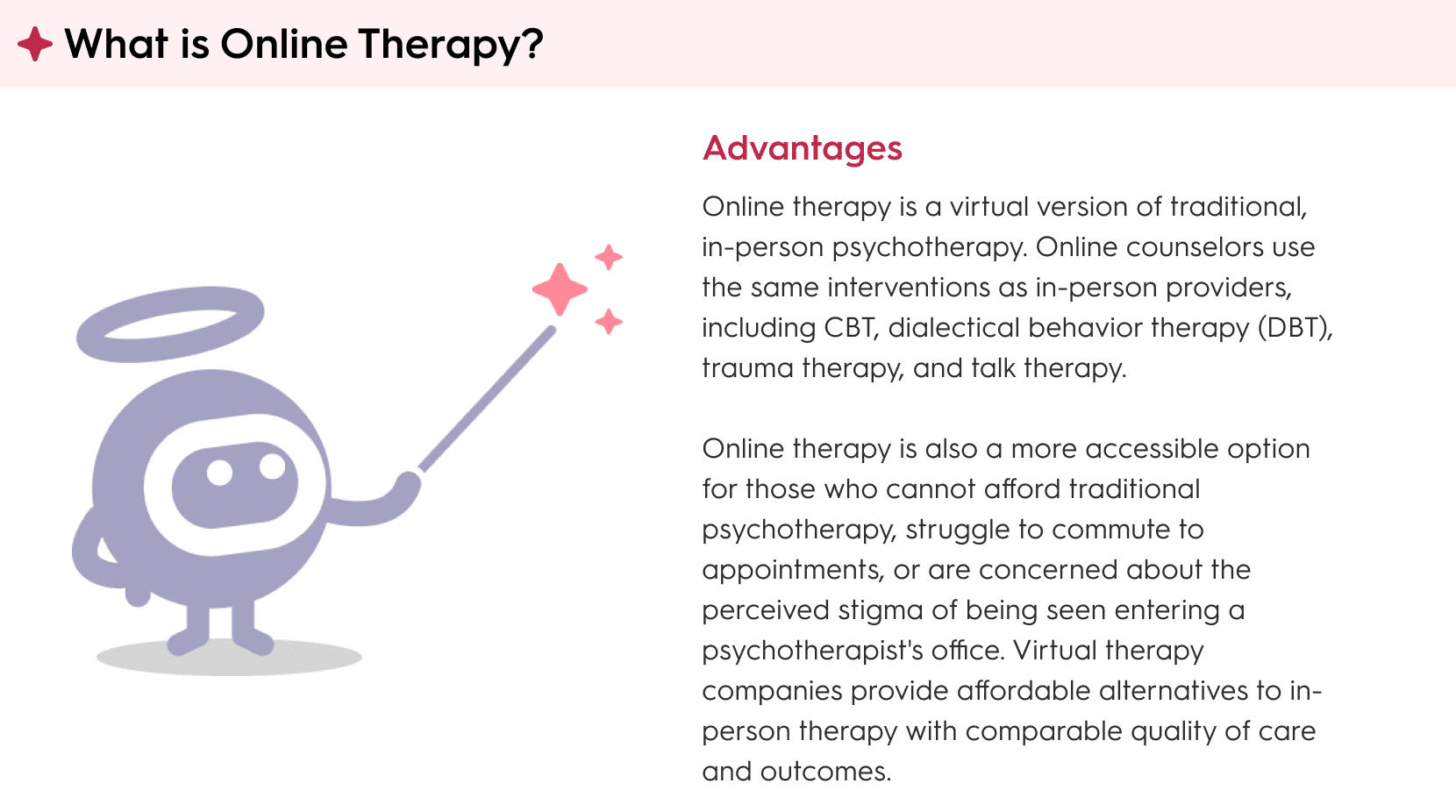 What is Online Therapy?

Advantages

Online therapy is a virtual version of traditional, in-person psychotherapy. Online counselors use the same interventions as in-person providers, including CBT, dialectical behavior therapy (DBT), trauma therapy, and talk therapy.

Online therapy is also a more accessible option for those who cannot afford traditional psychotherapy, struggle to commute to appointments, or are concerned about the perceived stigma of being seen entering a psychotherapist's office. Virtual therapy companies provide affordable alternatives to in-person therapy with comparable quality of care and outcomes.